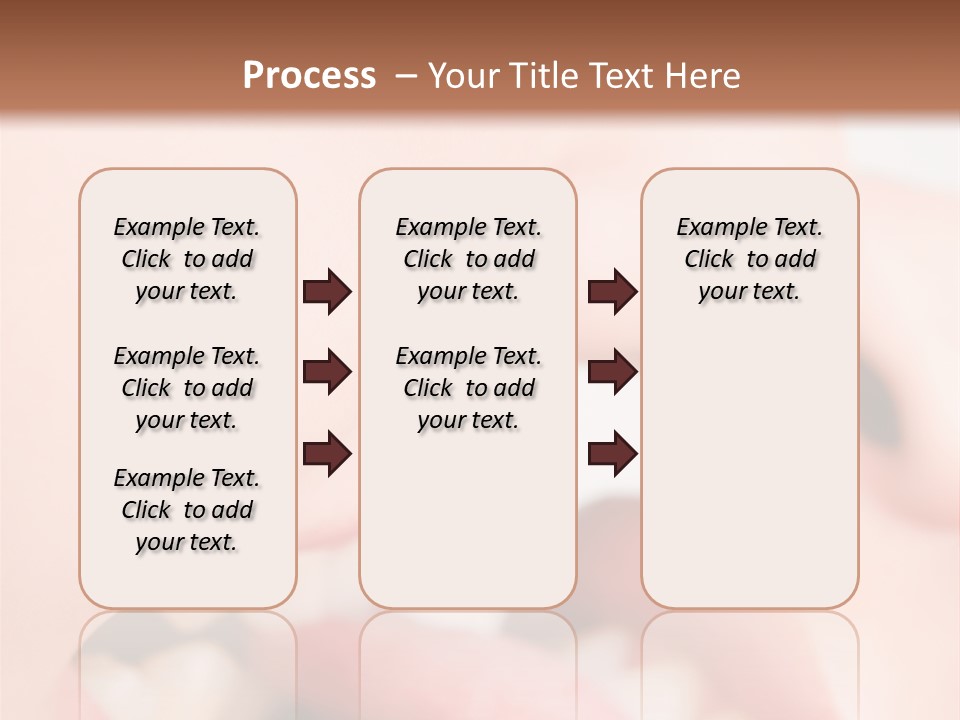 Process – Your Title Text Here

Example Text. Click to add your text.

Example Text. Click to add your text.

Example Text. Click to add your text.

Example Text. Click to add your text.

Example Text. Click to add your text.

Example Text. Click to add your text.